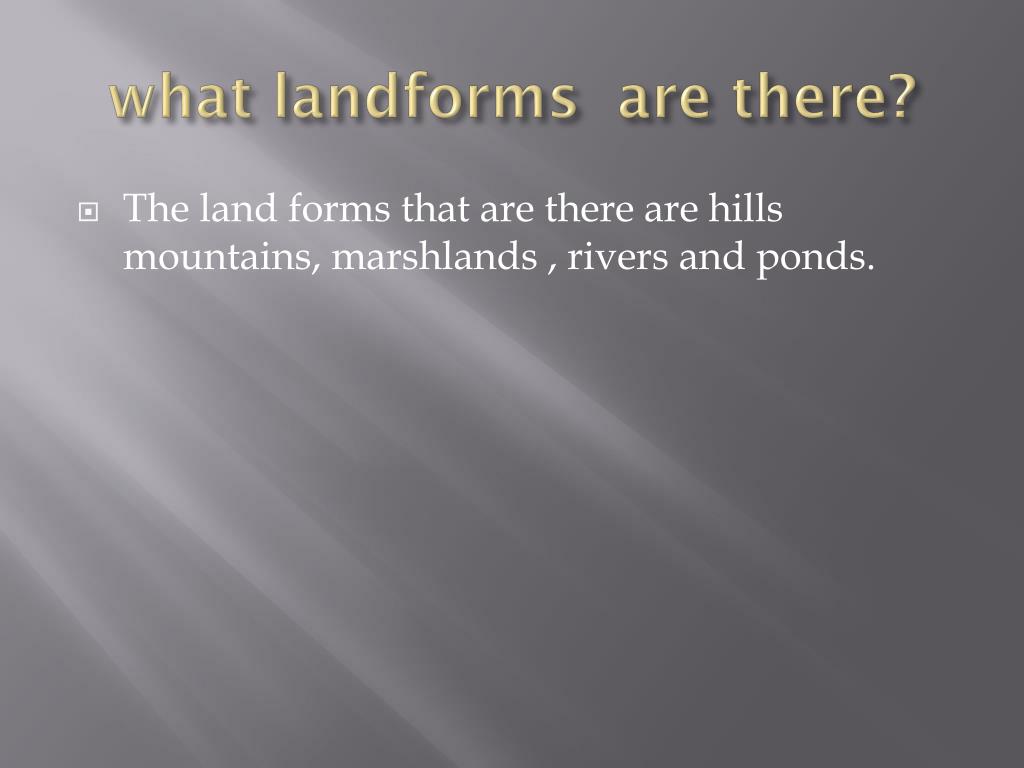 what landforms  are there?

The land forms that are there are hills mountains, marshlands , rivers and ponds.